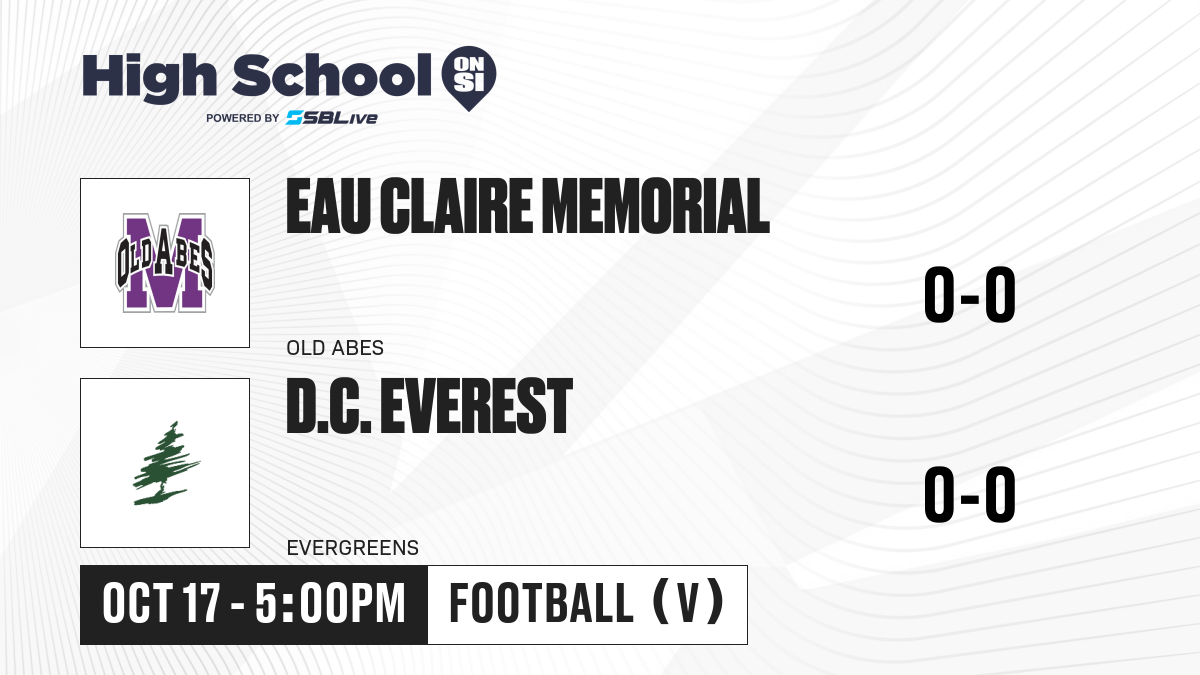 High School ON SI
POWERED BY SBLive

OLD ABES M

EAU CLAIRE MEMORIAL
0-0
OLD ABES

D.C. EVEREST
0-0
EVERGREENS

OCT 17 - 5:00PM
FOOTBALL (V)